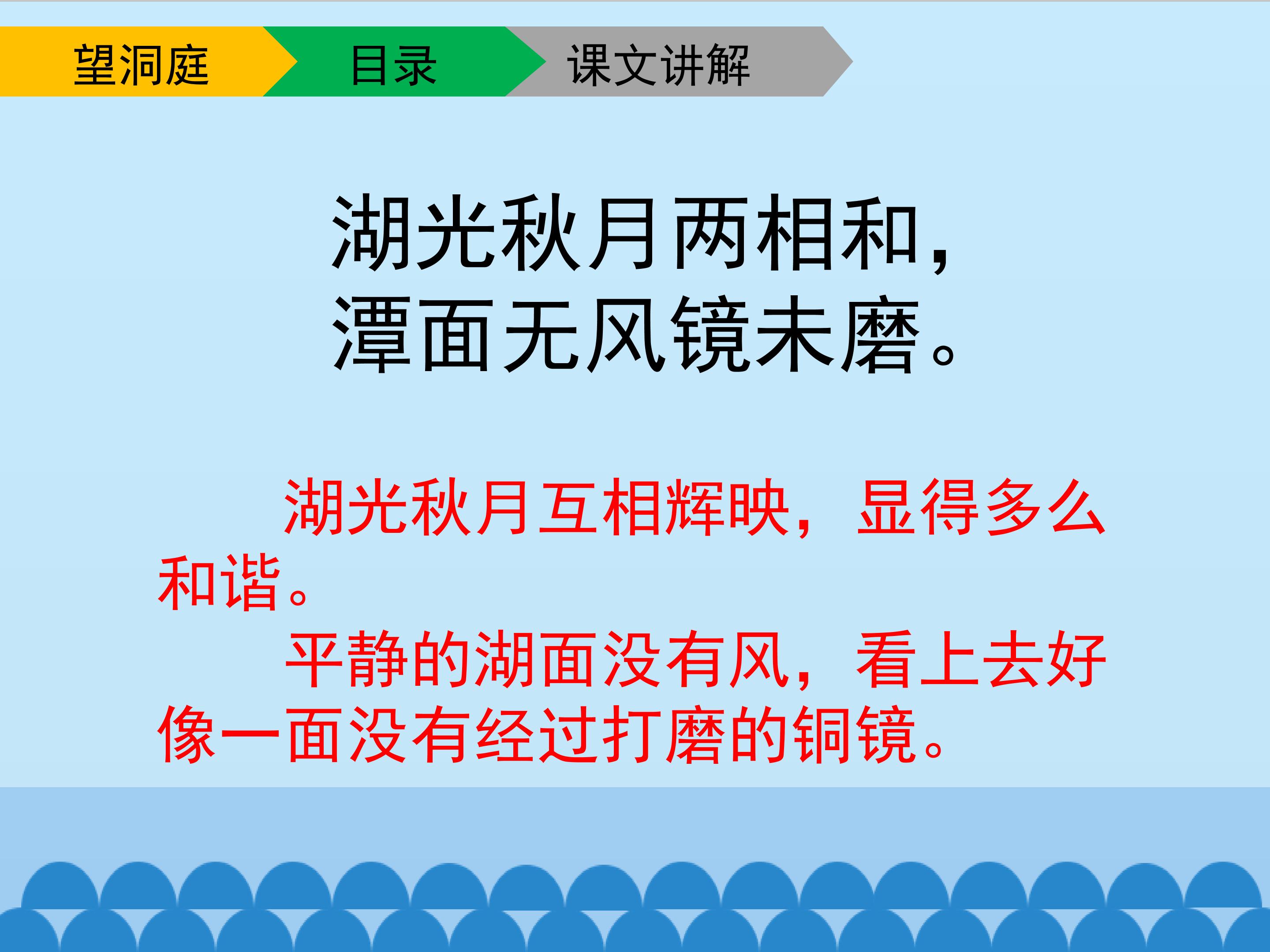 望洞庭　目录　课文讲解

湖光秋月两相和，
潭面无风镜未磨。

湖光秋月互相辉映，显得多么和谐。

平静的湖面没有风，看上去好像一面没有经过打磨的铜镜。